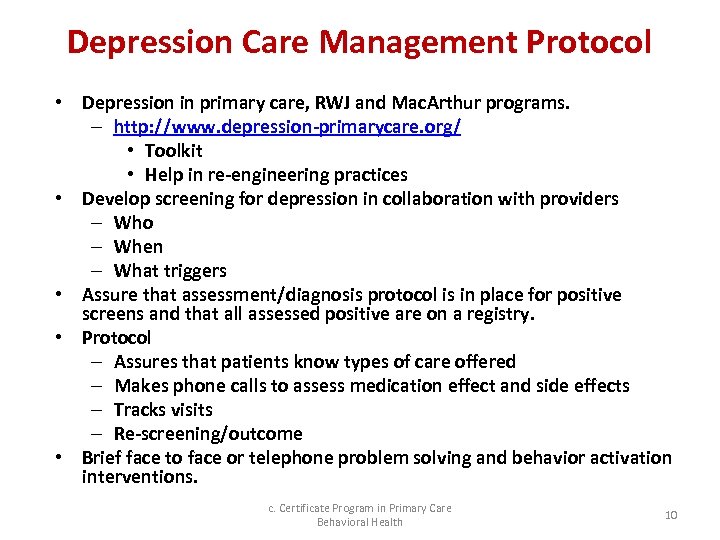 Depression Care Management Protocol

• Depression in primary care, RWJ and MacArthur programs.
– http://www.depression-primarycare.org/
• Toolkit
• Help in re-engineering practices
• Develop screening for depression in collaboration with providers
– Who
– When
– What triggers
• Assure that assessment/diagnosis protocol is in place for positive screens and that all assessed positive are on a registry.
• Protocol
– Assures that patients know types of care offered
– Makes phone calls to assess medication effect and side effects
– Tracks visits
– Re-screening/outcome
• Brief face to face or telephone problem solving and behavior activation interventions.

c. Certificate Program in Primary Care Behavioral Health

10